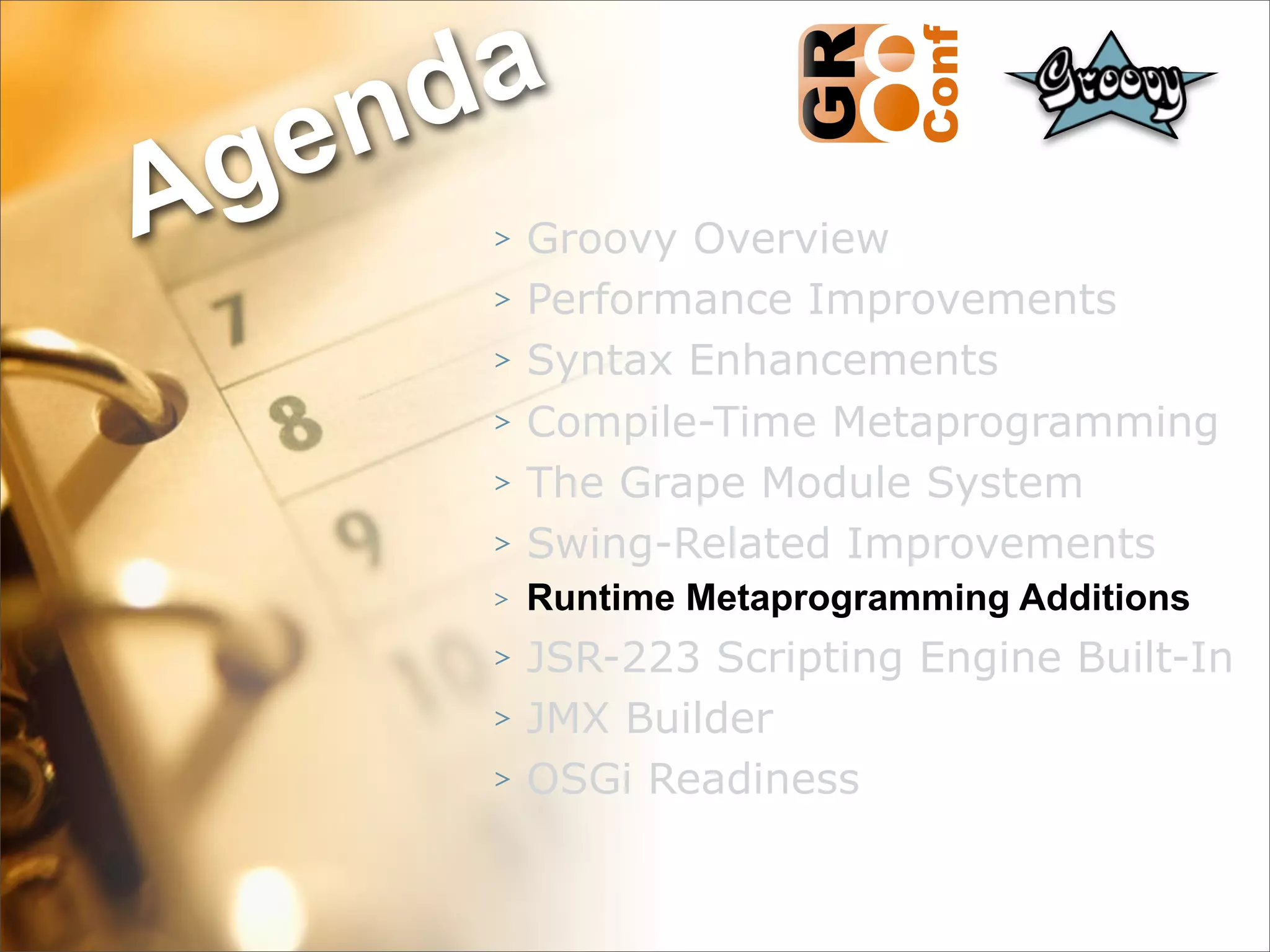 Agenda

GR8 Conf

Groovy

7
8
9
10

> Groovy Overview
> Performance Improvements
> Syntax Enhancements
> Compile-Time Metaprogramming
> The Grape Module System
> Swing-Related Improvements
> Runtime Metaprogramming Additions
> JSR-223 Scripting Engine Built-In
> JMX Builder
> OSGi Readiness